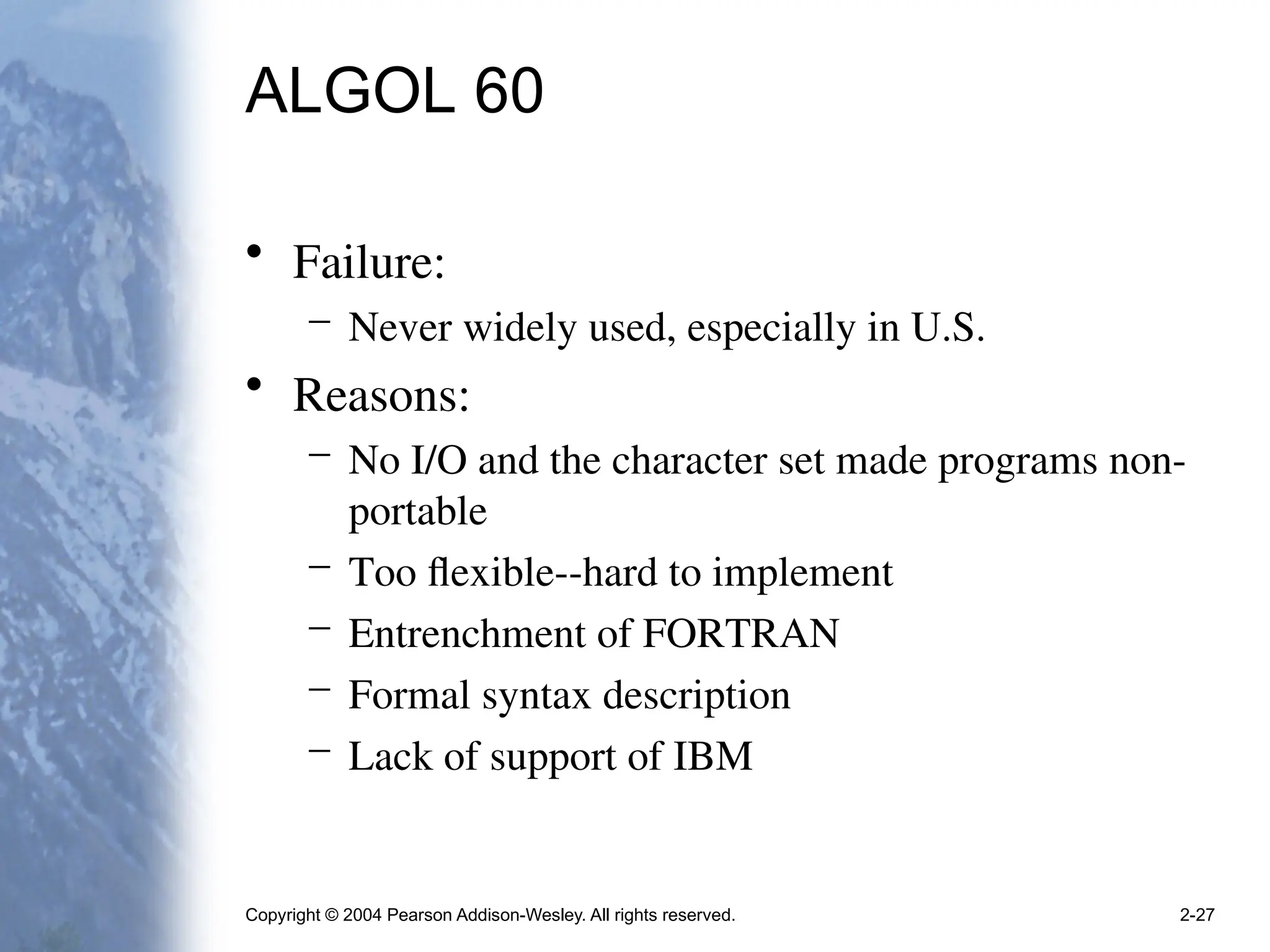 ALGOL 60

• Failure:
 – Never widely used, especially in U.S.
• Reasons:
 – No I/O and the character set made programs non-portable
 – Too flexible--hard to implement
 – Entrenchment of FORTRAN
 – Formal syntax description
 – Lack of support of IBM

Copyright © 2004 Pearson Addison-Wesley. All rights reserved.

2-27